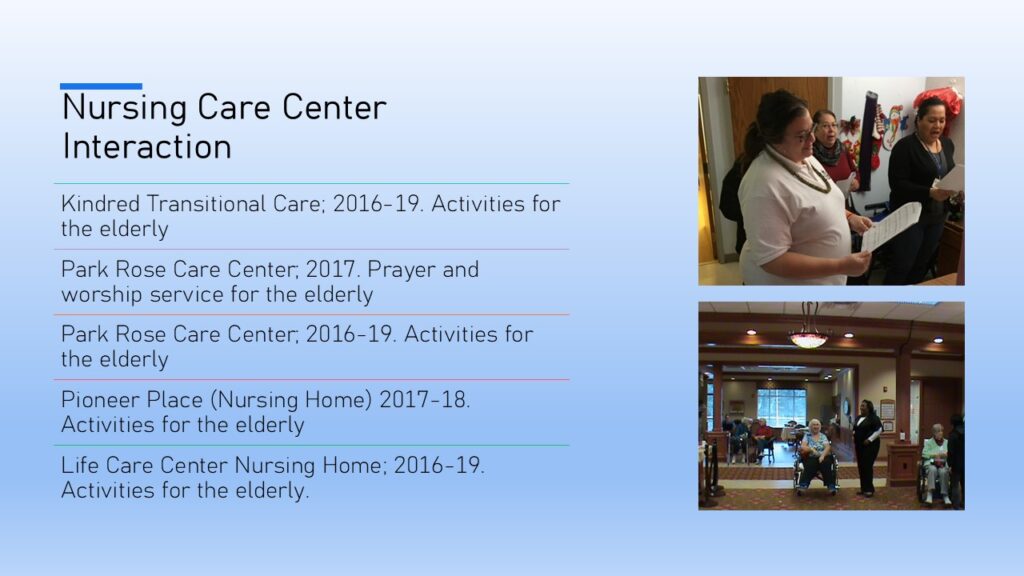 Nursing Care Center Interaction

Kindred Transitional Care; 2016-19. Activities for the elderly

Park Rose Care Center; 2017. Prayer and worship service for the elderly

Park Rose Care Center; 2016-19. Activities for the elderly

Pioneer Place (Nursing Home) 2017-18. Activities for the elderly

Life Care Center Nursing Home; 2016-19. Activities for the elderly.